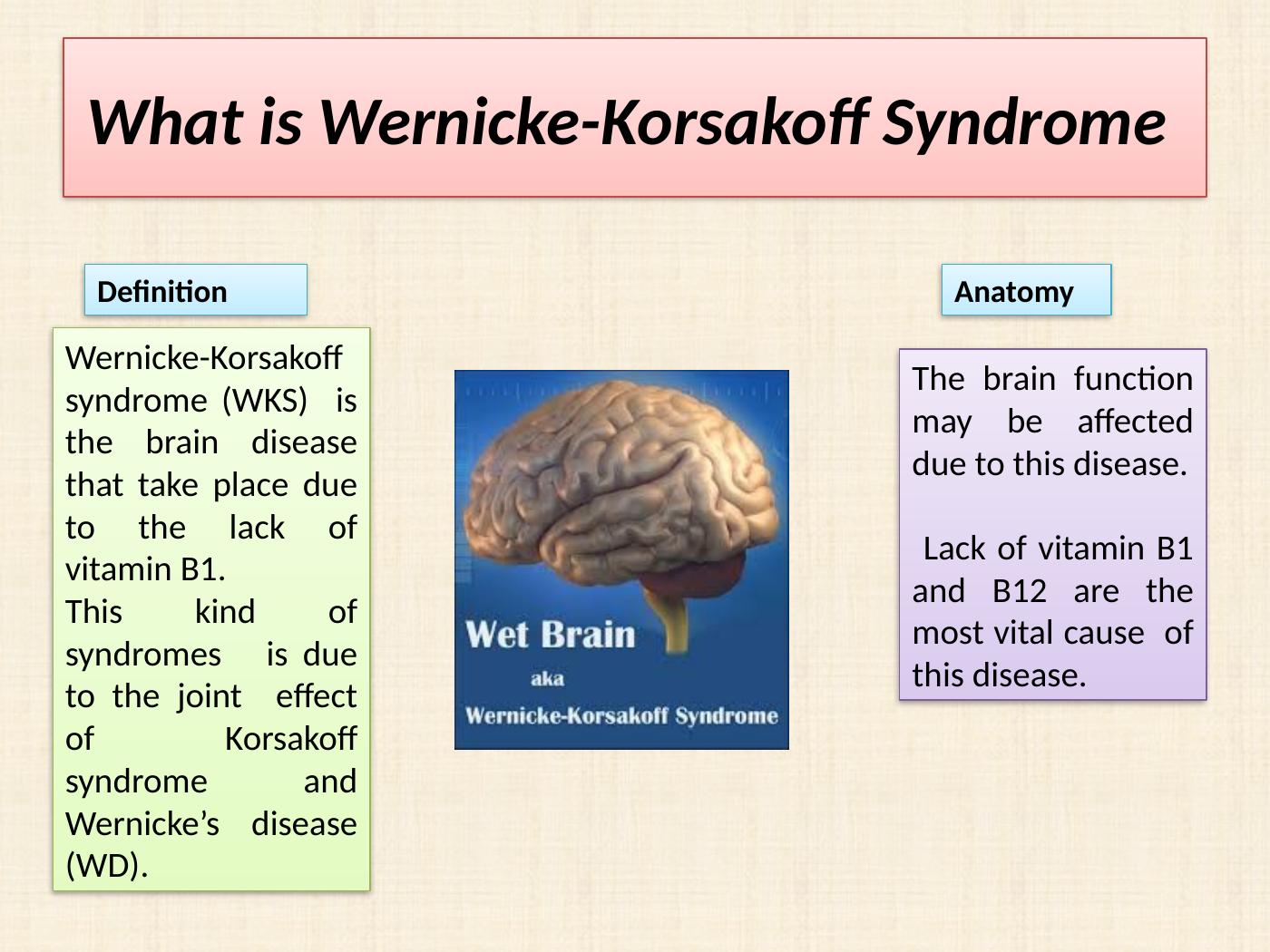 What is Wernicke-Korsakoff Syndrome

Definition

Wernicke-Korsakoff syndrome (WKS) is the brain disease that take place due to the lack of vitamin B1.
This kind of syndromes is due to the joint effect of Korsakoff syndrome and Wernicke's disease (WD).

Wet Brain
aka
Wernicke-Korsakoff Syndrome

Anatomy

The brain function may be affected due to this disease.

Lack of vitamin B1 and B12 are the most vital cause of this disease.